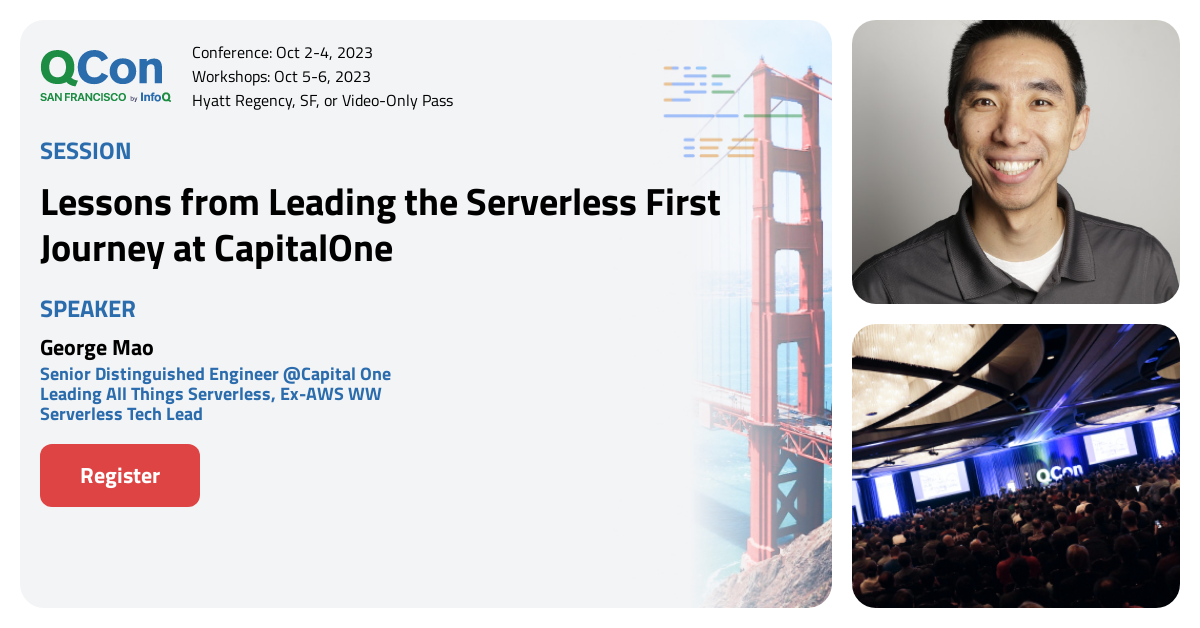 QCon
SAN FRANCISCO by InfoQ

Conference: Oct 2-4, 2023
Workshops: Oct 5-6, 2023
Hyatt Regency, SF, or Video-Only Pass

SESSION

Lessons from Leading the Serverless First Journey at CapitalOne

SPEAKER

George Mao

Senior Distinguished Engineer @Capital One
Leading All Things Serverless, Ex-AWS WW Serverless Tech Lead

Register

QCon